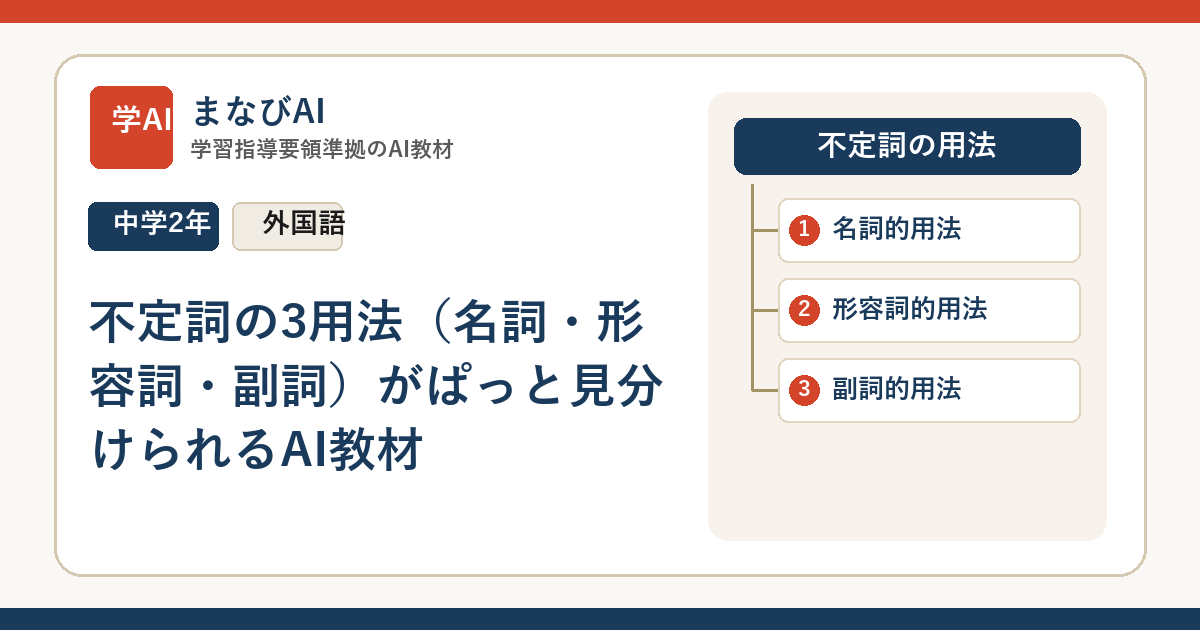 学AI

まなびAI
学習指導要領準拠のAI教材

中学2年
外国語

不定詞の3用法（名詞・形容詞・副詞）がぱっと見分けられるAI教材

不定詞の用法

1 名詞的用法

2 形容詞的用法

3 副詞的用法